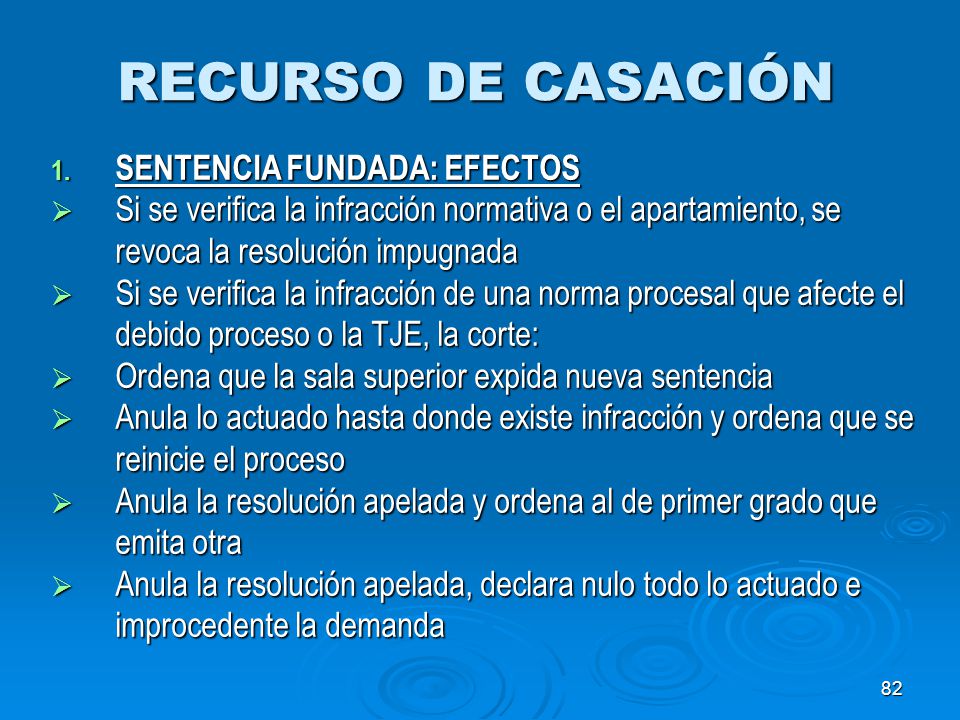 RECURSO DE CASACIÓN

1. SENTENCIA FUNDADA: EFECTOS

➢ Si se verifica la infracción normativa o el apartamiento, se revoca la resolución impugnada

➢ Si se verifica la infracción de una norma procesal que afecte el debido proceso o la TJE, la corte:

➢ Ordena que la sala superior expida nueva sentencia

➢ Anula lo actuado hasta donde existe infracción y ordena que se reinicie el proceso

➢ Anula la resolución apelada y ordena al de primer grado que emita otra

➢ Anula la resolución apelada, declara nulo todo lo actuado e improcedente la demanda

82